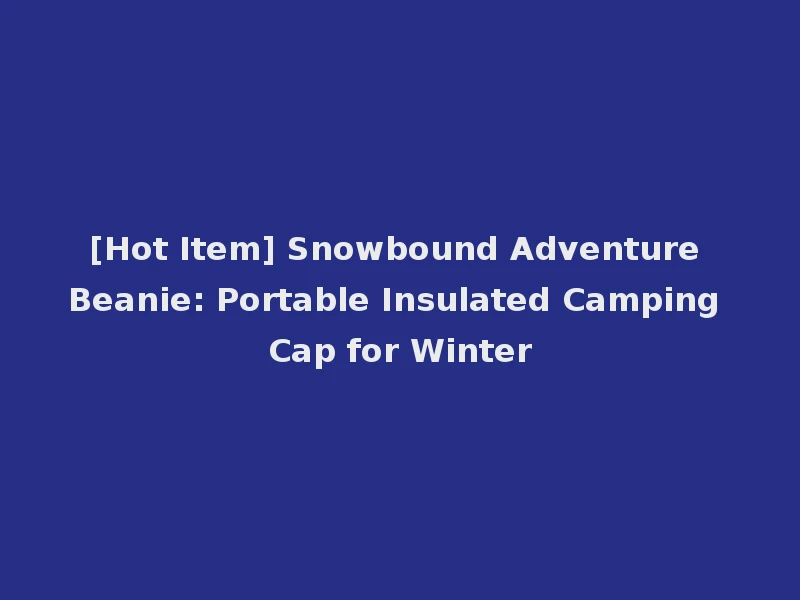 [Hot Item] Snowbound Adventure Beanie: Portable Insulated Camping Cap for Winter